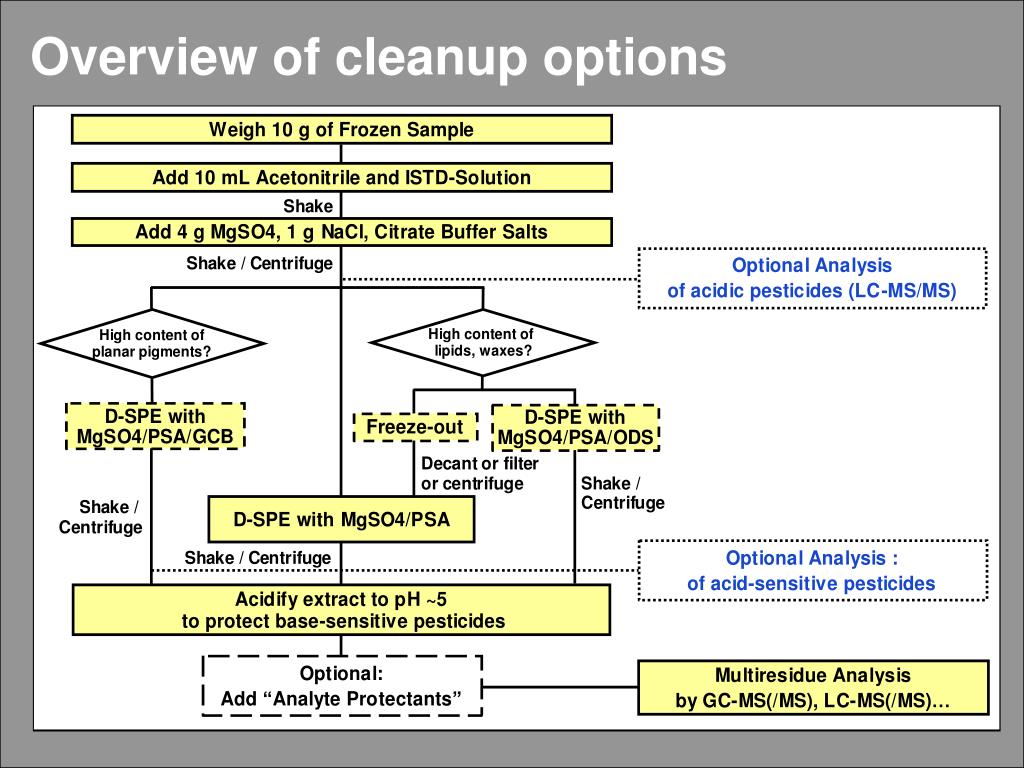 Overview of cleanup options

Weigh 10 g of Frozen Sample

Add 10 mL Acetonitrile and ISTD-Solution

Shake

Add 4 g MgSO4, 1 g NaCl, Citrate Buffer Salts

Shake / Centrifuge

Optional Analysis of acidic pesticides (LC-MS/MS)

High content of planar pigments?

High content of lipids, waxes?

D-SPE with MgSO4/PSA/GCB

Freeze-out

D-SPE with MgSO4/PSA/ODS

Decant or filter or centrifuge

Shake / Centrifuge

Shake / Centrifuge

D-SPE with MgSO4/PSA

Shake / Centrifuge

Optional Analysis : of acid-sensitive pesticides

Acidify extract to pH ~5 to protect base-sensitive pesticides

Optional: Add “Analyte Protectants”

Multiresidue Analysis by GC-MS(/MS), LC-MS(/MS)…